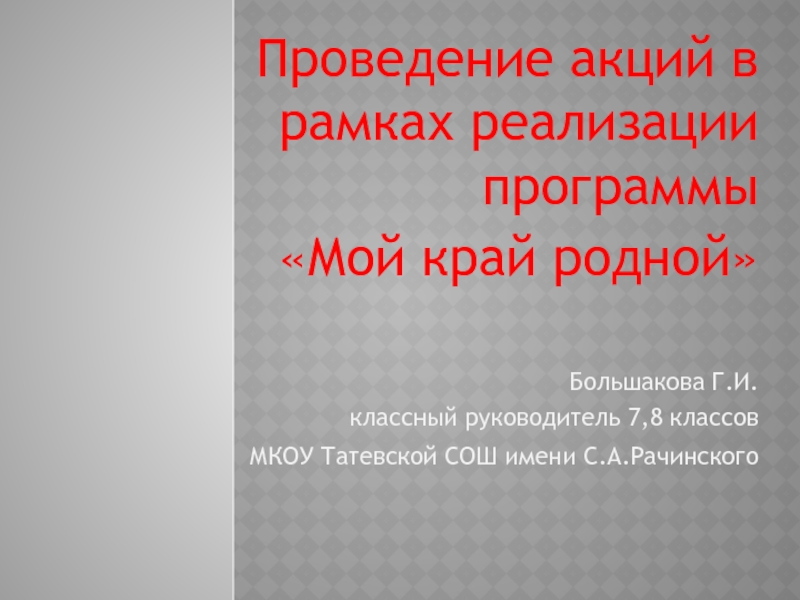 Проведение акций в рамках реализации программы «Мой край родной»

Большакова Г.И.
классный руководитель 7,8 классов
МКОУ Татевской СОШ имени С.А.Рачинского